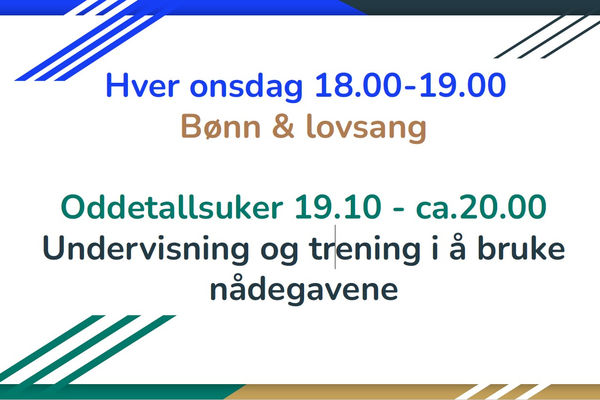 Hver onsdag 18.00-19.00
Bønn & lovsang

Oddetallsuker 19.10 - ca.20.00
Undervisning og trening i å bruke nådegavene